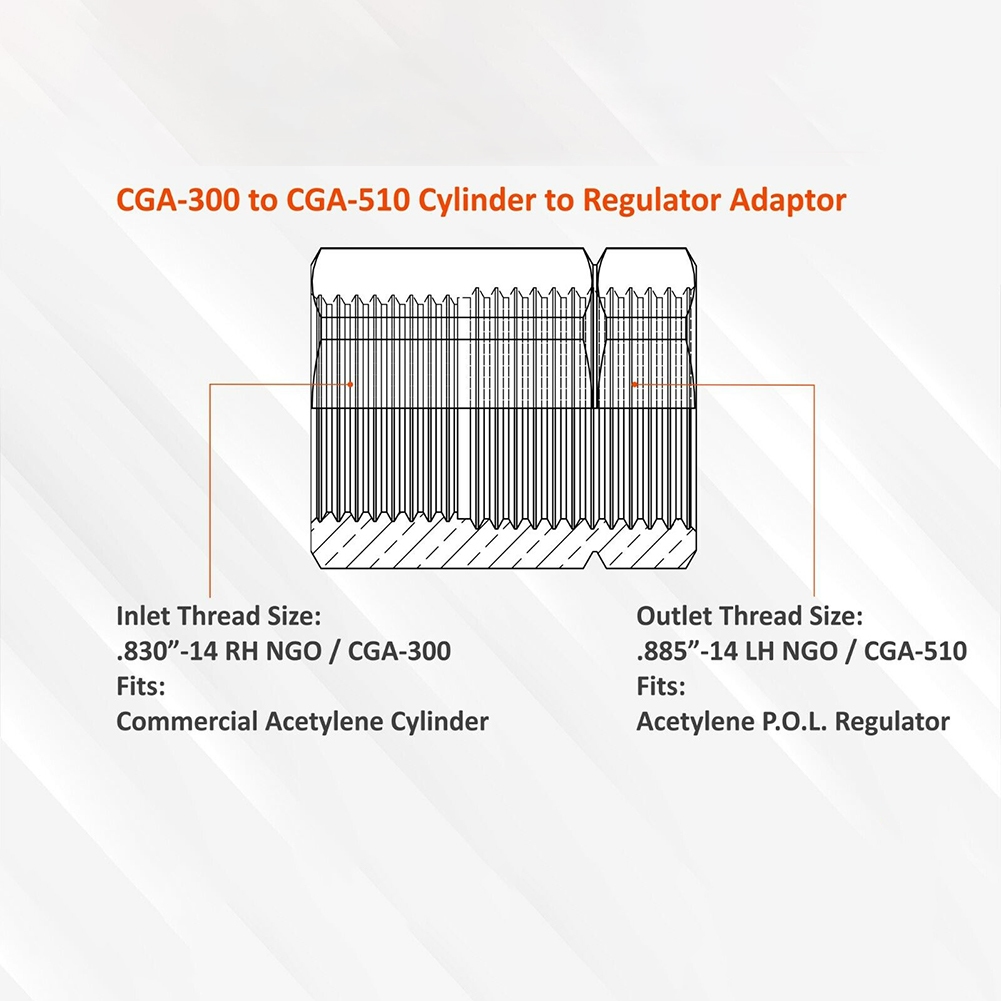 CGA-300 to CGA-510 Cylinder to Regulator Adaptor

Inlet Thread Size:
.830”-14 RH NGO / CGA-300
Fits:
Commercial Acetylene Cylinder

Outlet Thread Size:
.885”-14 LH NGO / CGA-510
Fits:
Acetylene P.O.L. Regulator